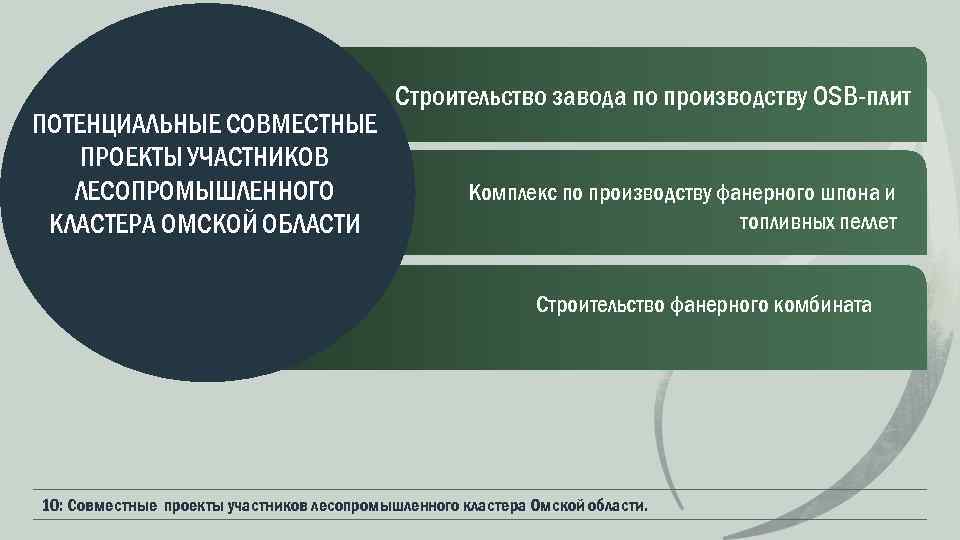 ПОТЕНЦИАЛЬНЫЕ СОВМЕСТНЫЕ ПРОЕКТЫ УЧАСТНИКОВ ЛЕСОПРОМЫШЛЕННОГО КЛАСТЕРА ОМСКОЙ ОБЛАСТИ

Строительство завода по производству OSB-плит

Комплекс по производству фанерного шпона и топливных пеллет

Строительство фанерного комбината

10: Совместные проекты участников лесопромышленного кластера Омской области.